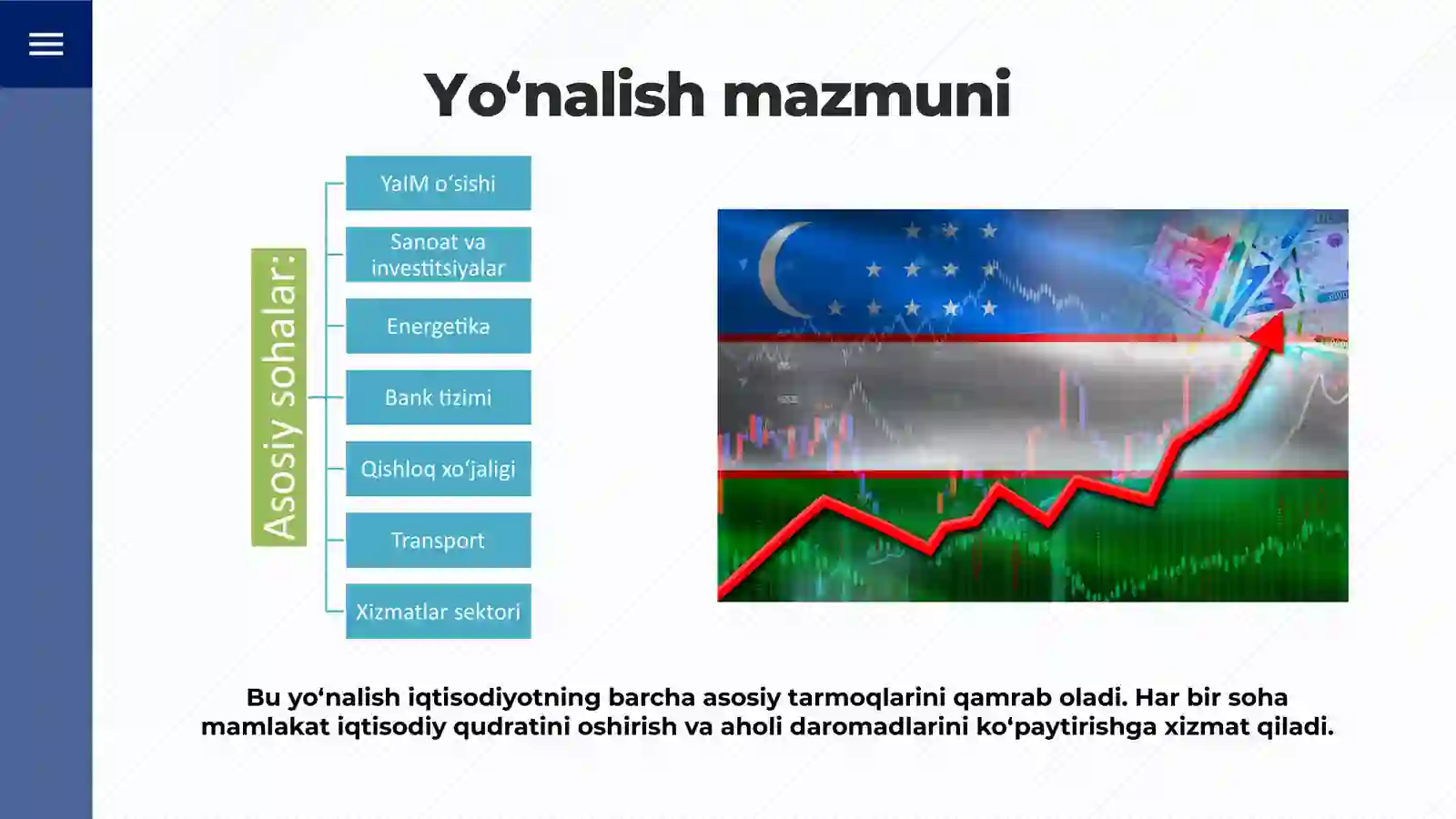 Yo‘nalish mazmuni

Asosiy sohalar:

YaIM o‘sishi

Sanoat va investitsiyalar

Energetika

Bank tizimi

Qishloq xo‘jaligi

Transport

Xizmatlar sektori

Bu yo‘nalish iqtisodiyotning barcha asosiy tarmoqlarini qamrab oladi. Har bir soha mamlakat iqtisodiy qudratini oshirish va aholi daromadlarini ko‘paytirishga xizmat qiladi.